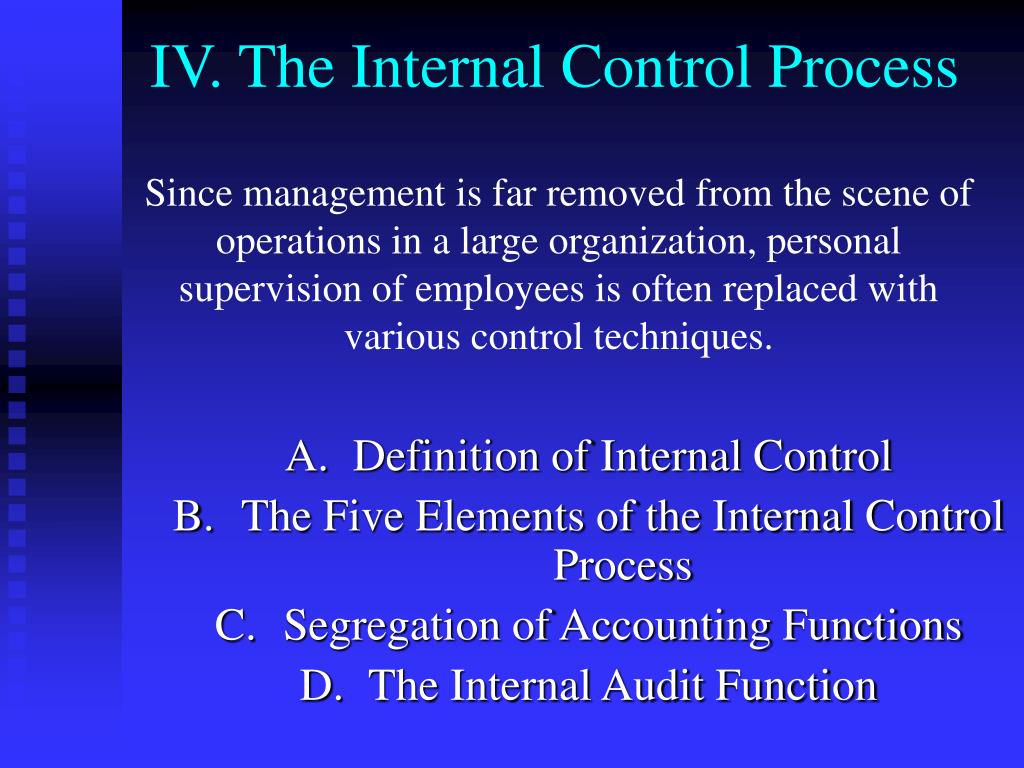 IV. The Internal Control Process

Since management is far removed from the scene of operations in a large organization, personal supervision of employees is often replaced with various control techniques.

A. Definition of Internal Control
B. The Five Elements of the Internal Control Process
C. Segregation of Accounting Functions
D. The Internal Audit Function